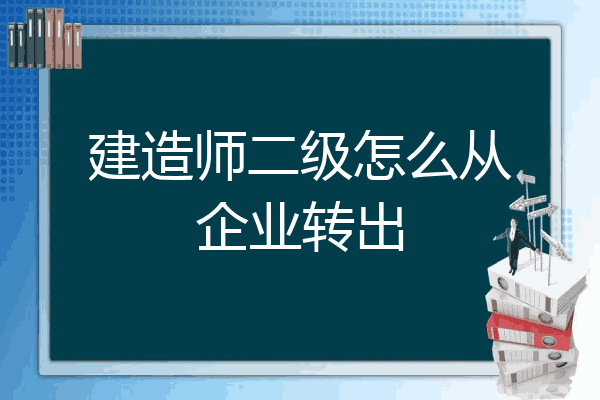 建造师二级怎么从企业转出